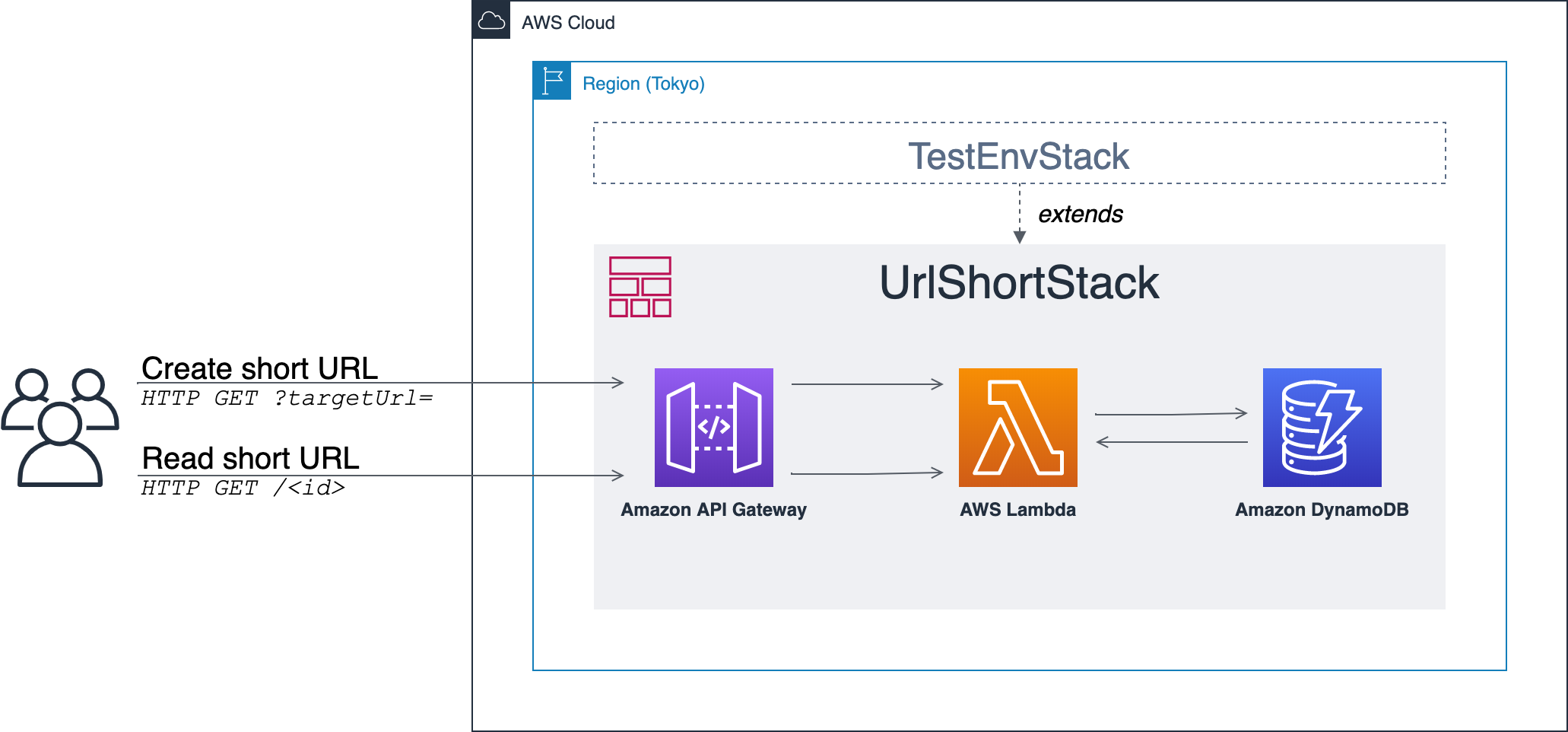 AWS Cloud

Region (Tokyo)

TestEnvStack

extends

UrlShortStack

Create short URL
HTTP GET ?targetUrl=

Read short URL
HTTP GET /<id>

Amazon API Gateway

AWS Lambda

Amazon DynamoDB